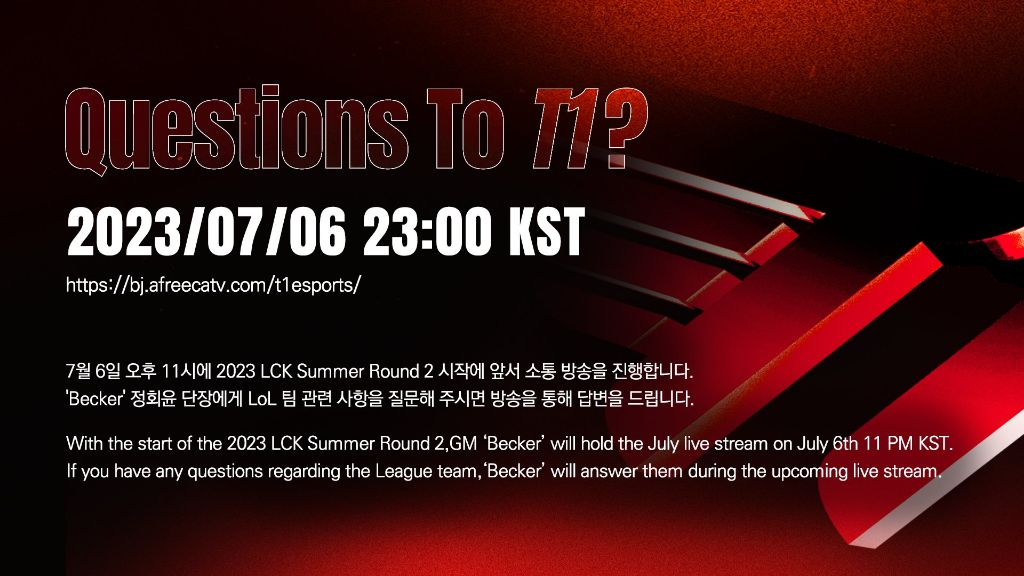 Questions To T1?

2023/07/06 23:00 KST

https://bj.afreecatv.com/t1esports/

7월 6일 오후 11시에 2023 LCK Summer Round 2 시작에 앞서 소통 방송을 진행합니다.
'Becker' 정회윤 단장에게 LoL 팀 관련 사항을 질문해 주시면 방송을 통해 답변을 드립니다.

With the start of the 2023 LCK Summer Round 2,GM 'Becker' will hold the July live stream on July 6th 11 PM KST.
If you have any questions regarding the League team,'Becker' will answer them during the upcoming live stream.